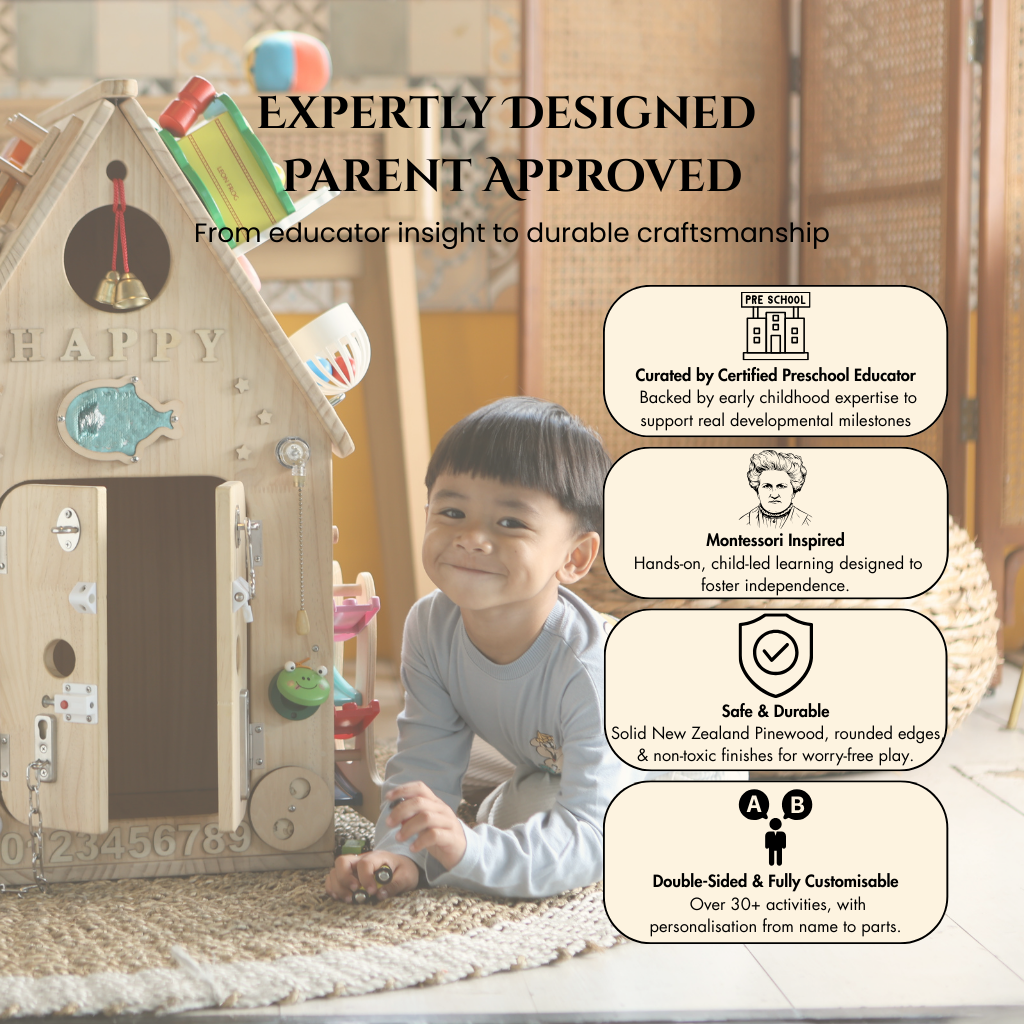 EXPERTLY DESIGNED
PARENT APPROVED

From educator insight to durable craftsmanship

HAPPY

0123456789

PRE SCHOOL

Curated by Certified Preschool Educator
Backed by early childhood expertise to support real developmental milestones

Montessori Inspired
Hands-on, child-led learning designed to foster independence.

Safe & Durable
Solid New Zealand Pinewood, rounded edges & non-toxic finishes for worry-free play.

A B

Double-Sided & Fully Customisable
Over 30+ activities, with personalisation from name to parts.